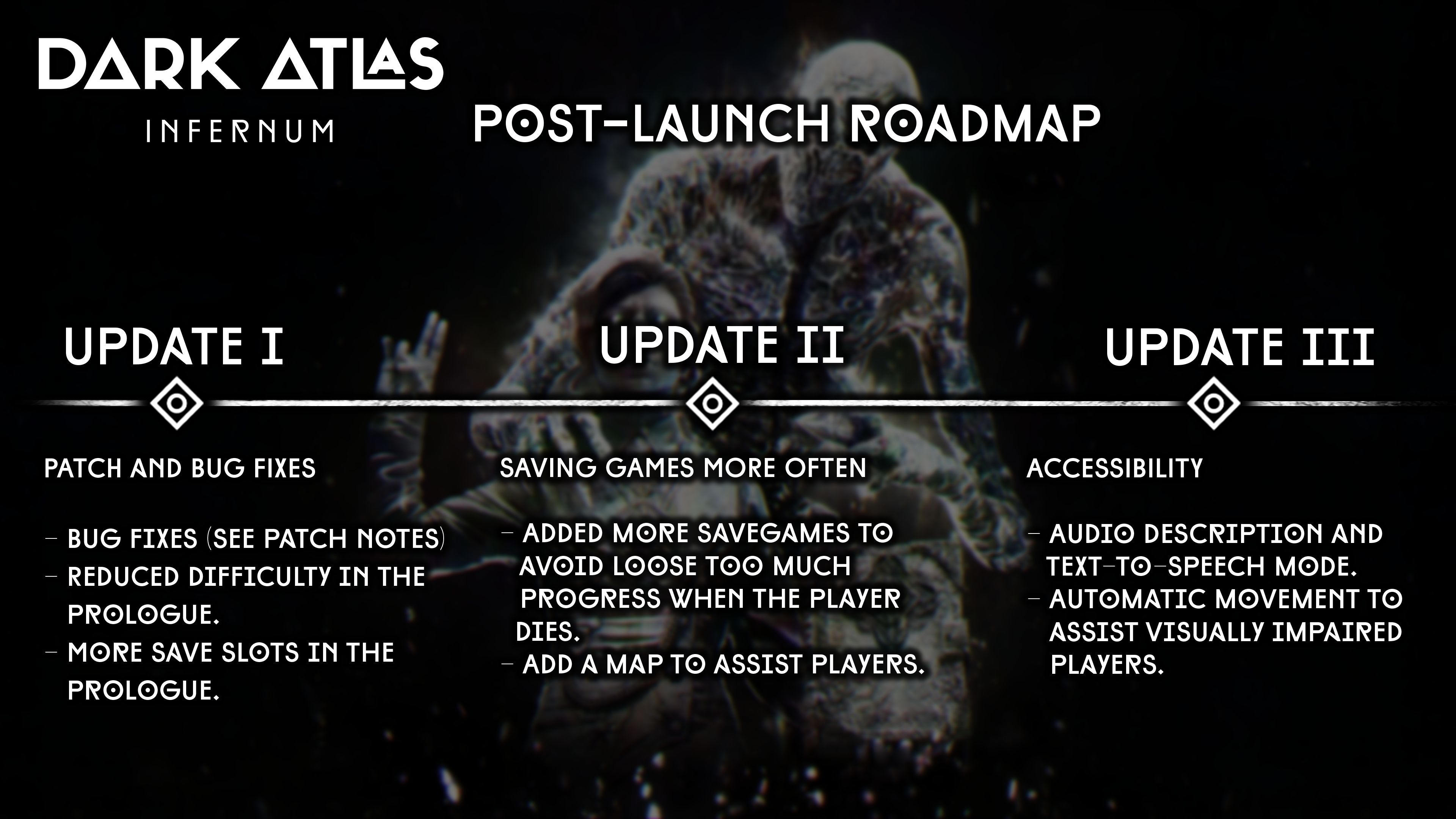 DARK ATLAS
INFERNUM

POST-LAUNCH ROADMAP

UPDATE I

PATCH AND BUG FIXES

- BUG FIXES (SEE PATCH NOTES)
- REDUCED DIFFICULTY IN THE PROLOGUE.
- MORE SAVE SLOTS IN THE PROLOGUE.

UPDATE II

SAVING GAMES MORE OFTEN

- ADDED MORE SAVEGAMES TO AVOID LOOSE TOO MUCH PROGRESS WHEN THE PLAYER DIES.
- ADD A MAP TO ASSIST PLAYERS.

UPDATE III

ACCESSIBILITY

- AUDIO DESCRIPTION AND TEXT-TO-SPEECH MODE.
- AUTOMATIC MOVEMENT TO ASSIST VISUALLY IMPAIRED PLAYERS.